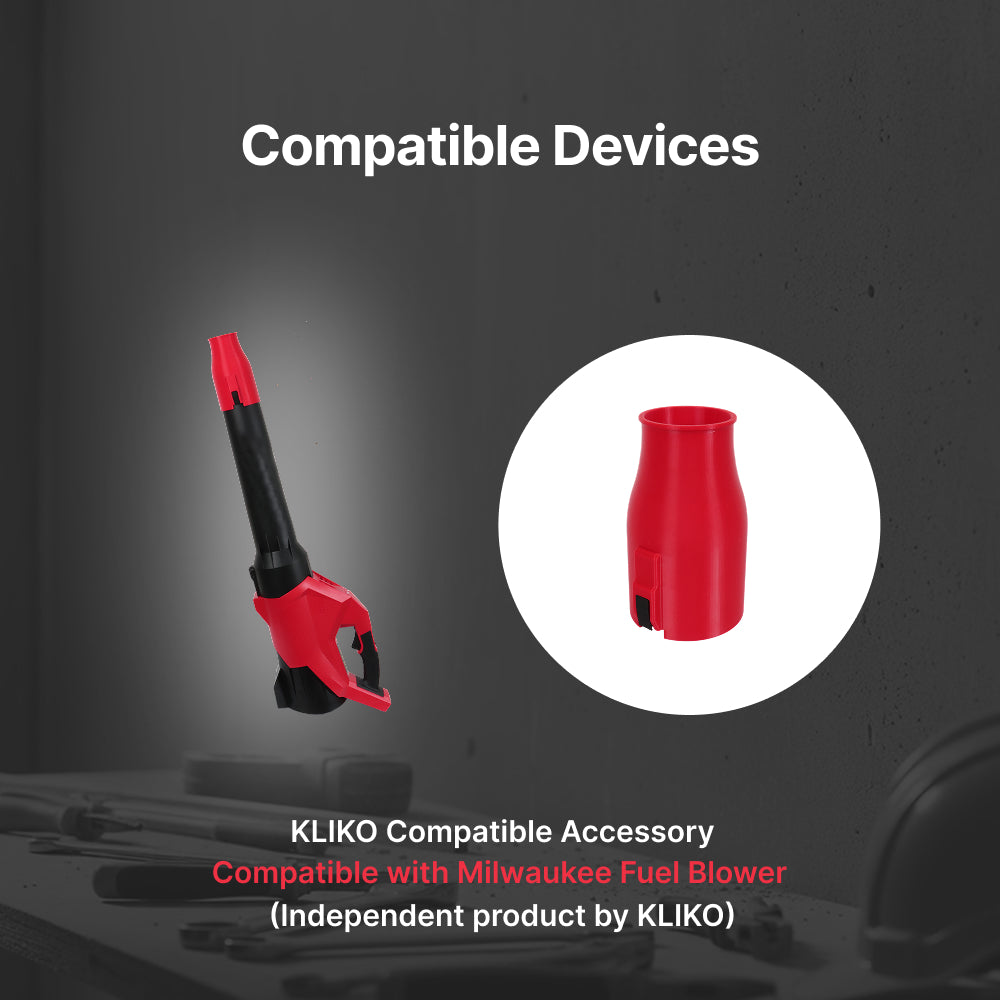 Compatible Devices

KLIKO Compatible Accessory
Compatible with Milwaukee Fuel Blower
(Independent product by KLIKO)